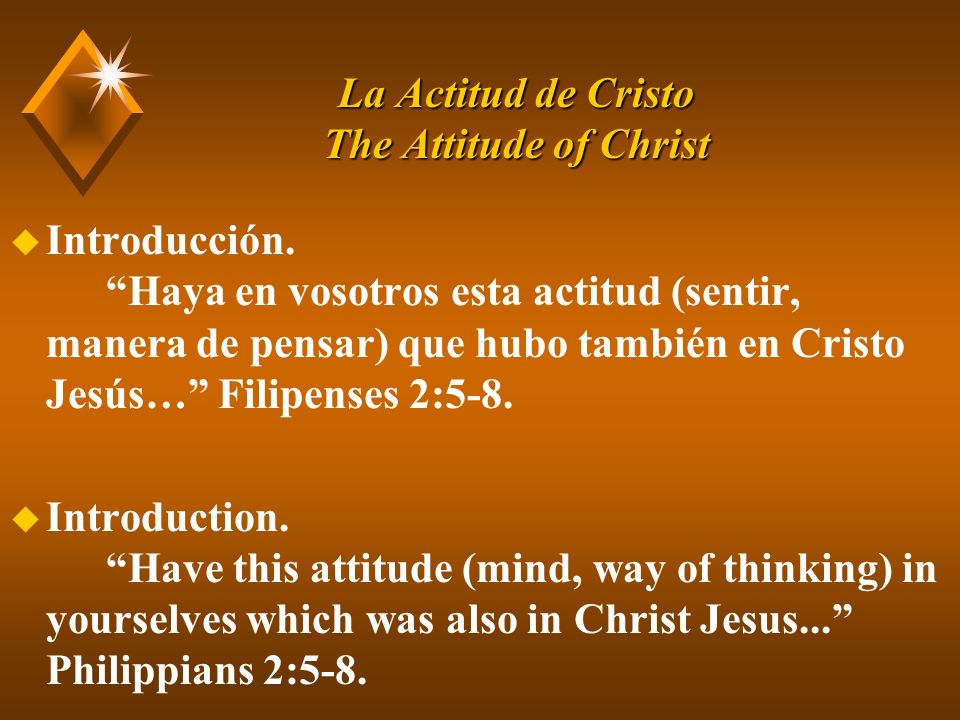 La Actitud de Cristo
The Attitude of Christ

Introducción.
“Haya en vosotros esta actitud (sentir, manera de pensar) que hubo también en Cristo Jesús…” Filipenses 2:5-8.

Introduction.
“Have this attitude (mind, way of thinking) in yourselves which was also in Christ Jesus...” Philippians 2:5-8.